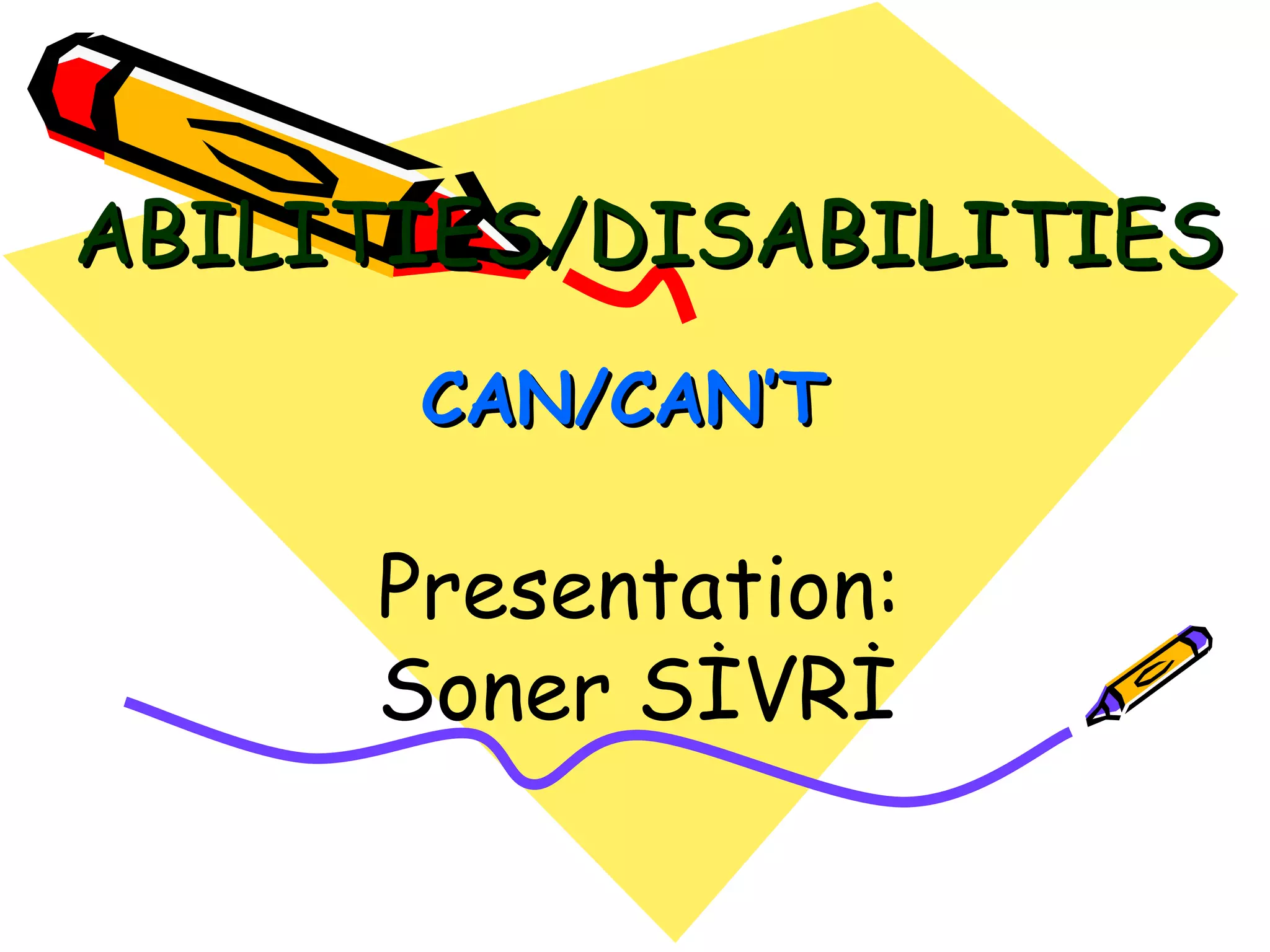 ABILITIES/DISABILITIES

CAN/CAN'T

Presentation:
Soner SİVRİ